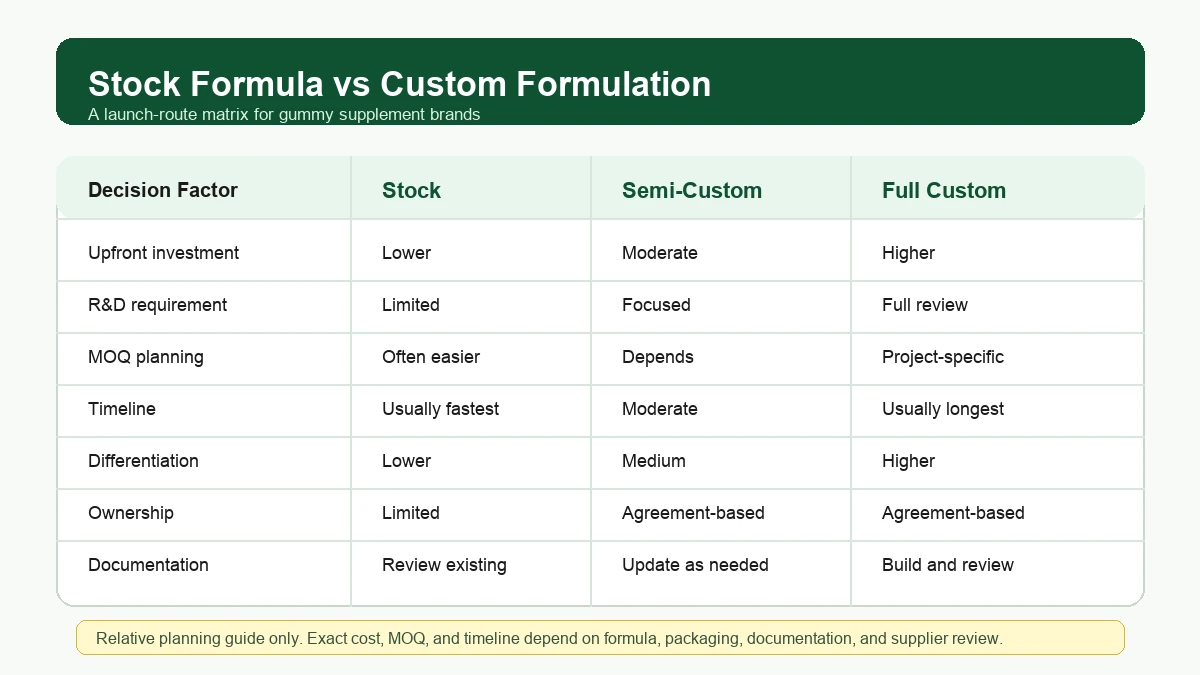 Stock Formula vs Custom Formulation
A launch-route matrix for gummy supplement brands

| Decision Factor | Stock | Semi-Custom | Full Custom |
|---|---|---|---|
| Upfront investment | Lower | Moderate | Higher |
| R&D requirement | Limited | Focused | Full review |
| MOQ planning | Often easier | Depends | Project-specific |
| Timeline | Usually fastest | Moderate | Usually longest |
| Differentiation | Lower | Medium | Higher |
| Ownership | Limited | Agreement-based | Agreement-based |
| Documentation | Review existing | Update as needed | Build and review |

Relative planning guide only. Exact cost, MOQ, and timeline depend on formula, packaging, documentation, and supplier review.